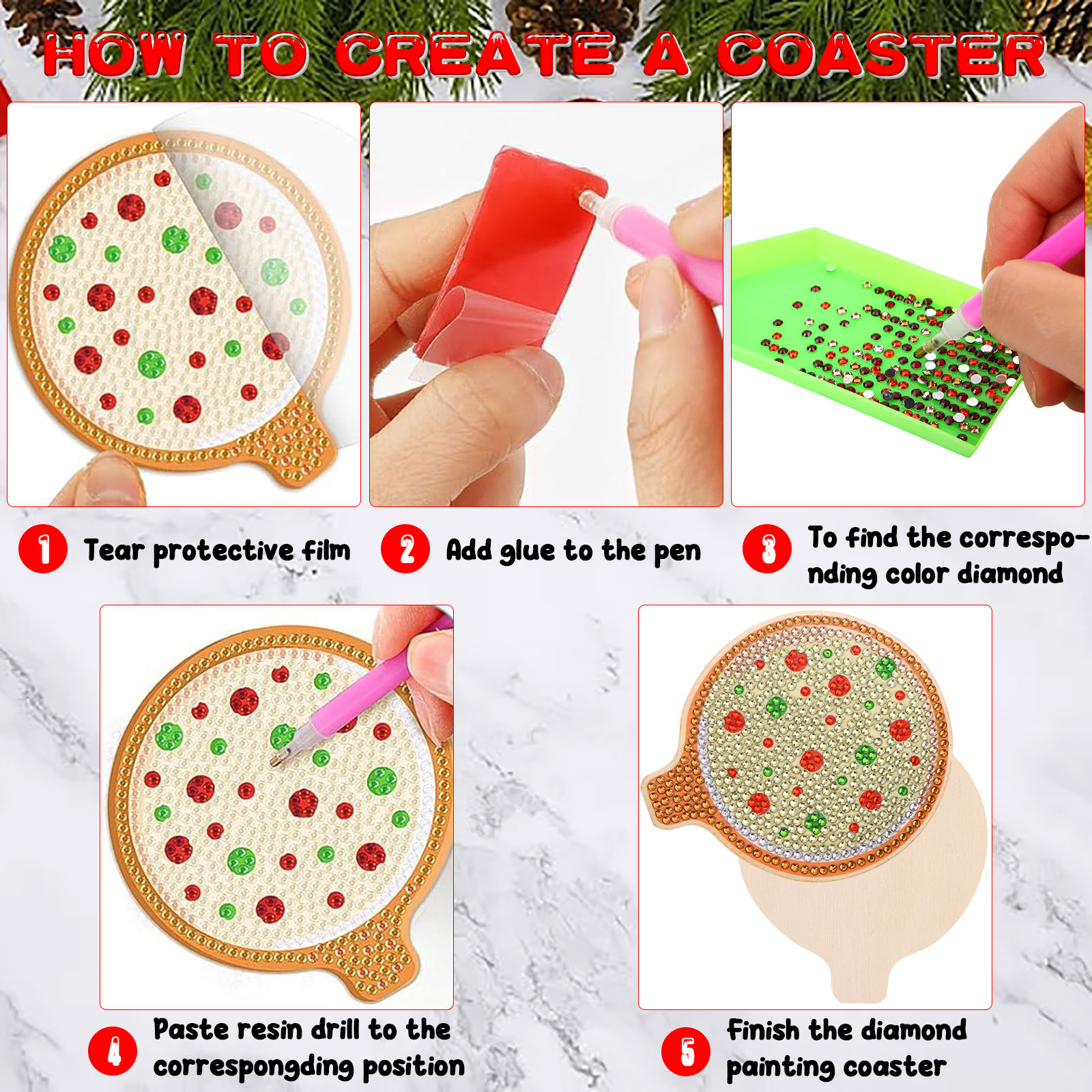 HOW TO CREATE A COASTER

1 Tear protective film

2 Add glue to the pen

3 To find the corresponding color diamond

4 Paste resin drill to the correspongding position

5 Finish the diamond painting coaster